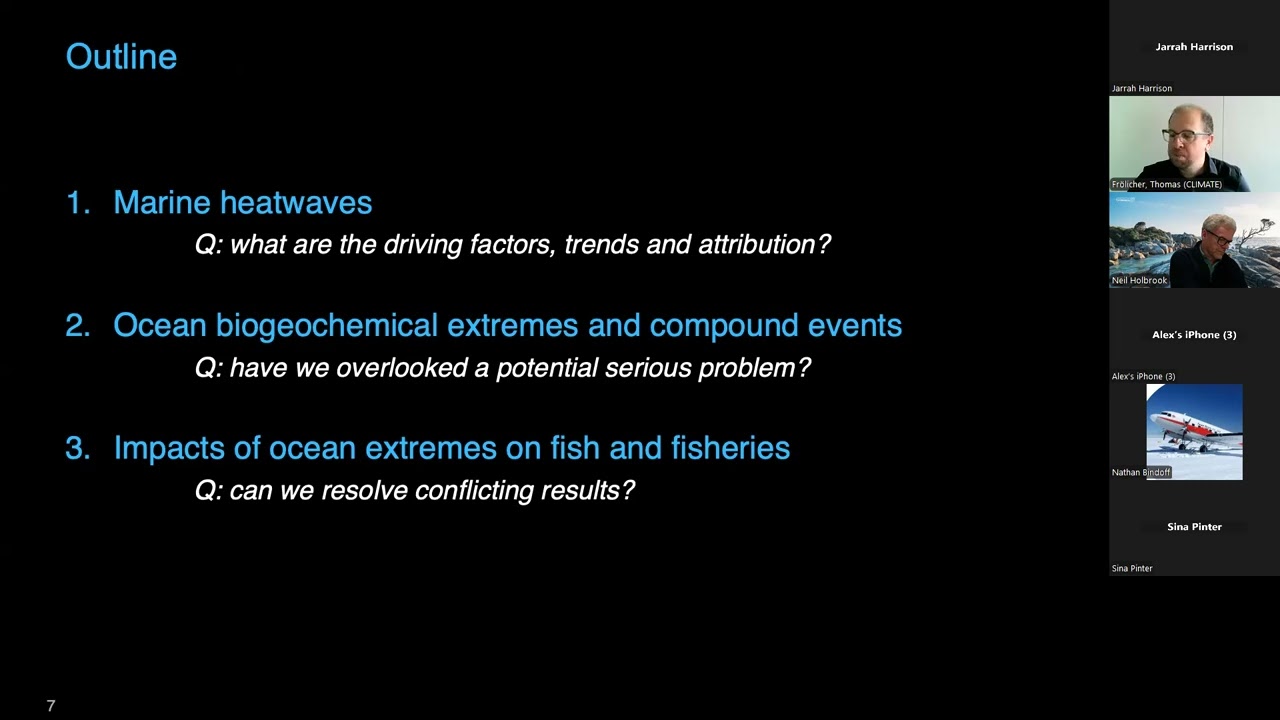 Outline

1. Marine heatwaves
Q: what are the driving factors, trends and attribution?

2. Ocean biogeochemical extremes and compound events
Q: have we overlooked a potential serious problem?

3. Impacts of ocean extremes on fish and fisheries
Q: can we resolve conflicting results?

7

Jarrah Harrison
Jarrah Harrison
Frölicher, Thomas (CLIMATE)
Neil Holbrook
Alex's iPhone (3)
Alex's iPhone (3)
Nathan Bindoff
Sina Pinter
Sina Pinter